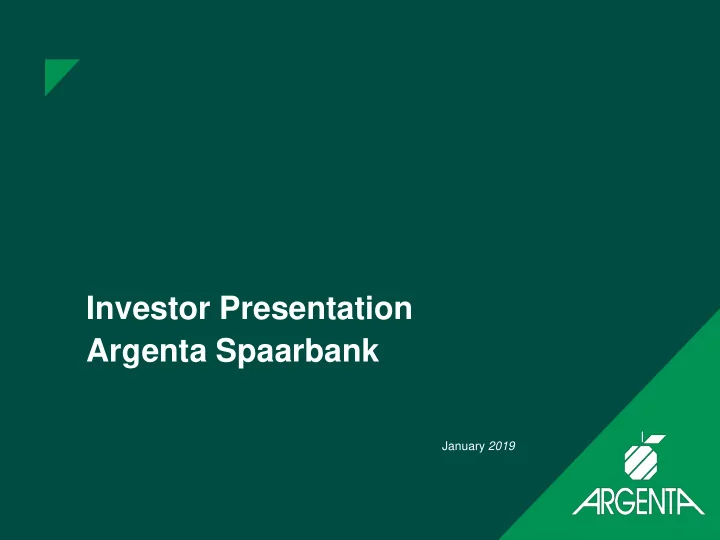 Investor Presentation
Argenta Spaarbank

January 2019

ARGENTA